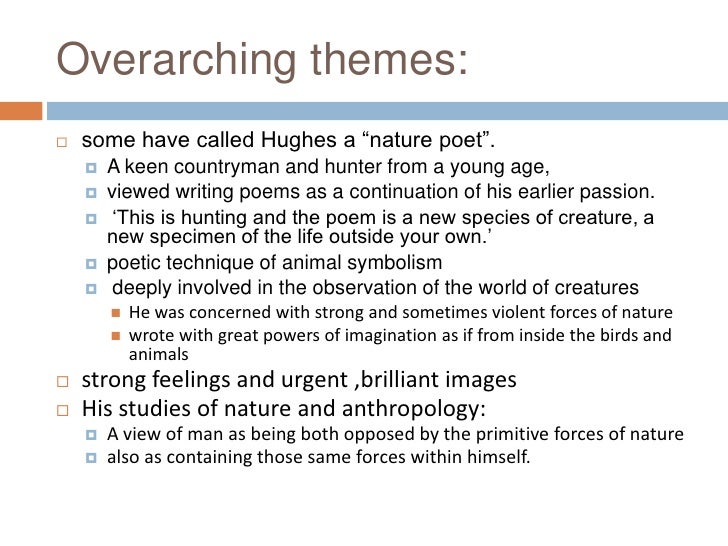 Overarching themes:

some have called Hughes a “nature poet”.

A keen countryman and hunter from a young age,

viewed writing poems as a continuation of his earlier passion.

‘This is hunting and the poem is a new species of creature, a new specimen of the life outside your own.’

poetic technique of animal symbolism

deeply involved in the observation of the world of creatures

He was concerned with strong and sometimes violent forces of nature

wrote with great powers of imagination as if from inside the birds and animals

strong feelings and urgent ,brilliant images

His studies of nature and anthropology:

A view of man as being both opposed by the primitive forces of nature

also as containing those same forces within himself.